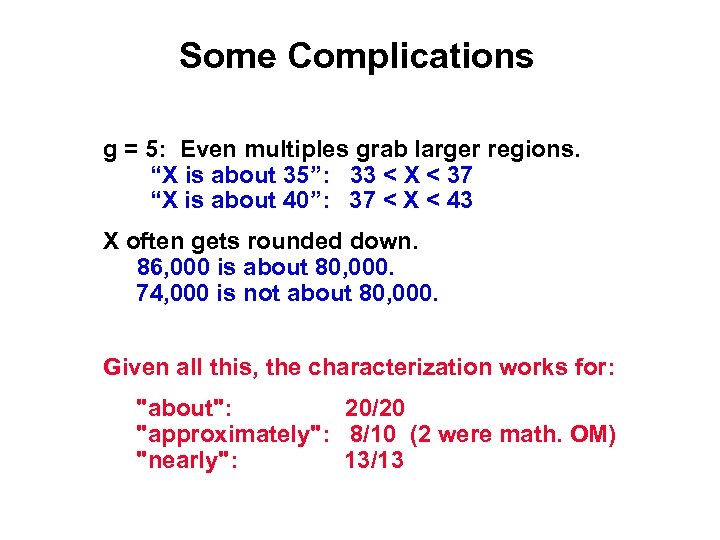 Some Complications

g = 5: Even multiples grab larger regions.
“X is about 35”: 33 < X < 37
“X is about 40”: 37 < X < 43

X often gets rounded down.
86,000 is about 80,000.
74,000 is not about 80,000.

Given all this, the characterization works for:

"about": 20/20
"approximately": 8/10 (2 were math. OM)
"nearly": 13/13